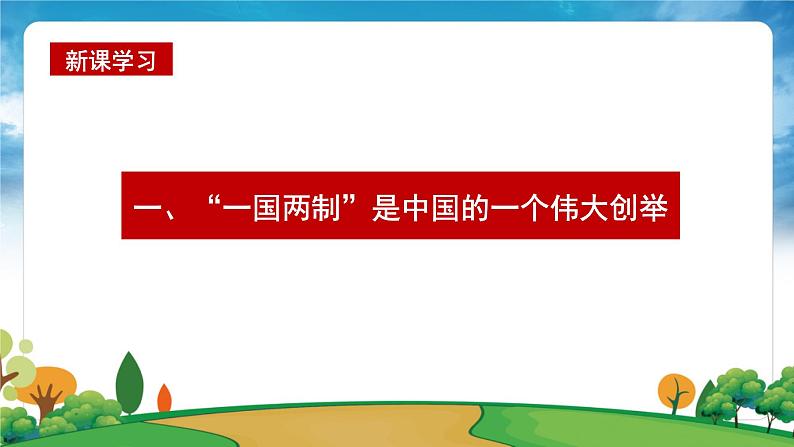 新课学习

一、“一国两制”是中国的一个伟大创举